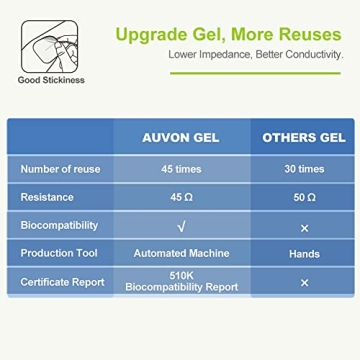 Good Stickiness

Upgrade Gel, More Reuses

Lower Impedance, Better Conductivity.

| | AUVON GEL | OTHERS GEL |
|---|---|---|
| Number of reuse | 45 times | 30 times |
| Resistance | 45 Ω | 50 Ω |
| Biocompatibility | √ | × |
| Production Tool | Automated Machine | Hands |
| Certificate Report | 510K Biocompatibility Report | × |